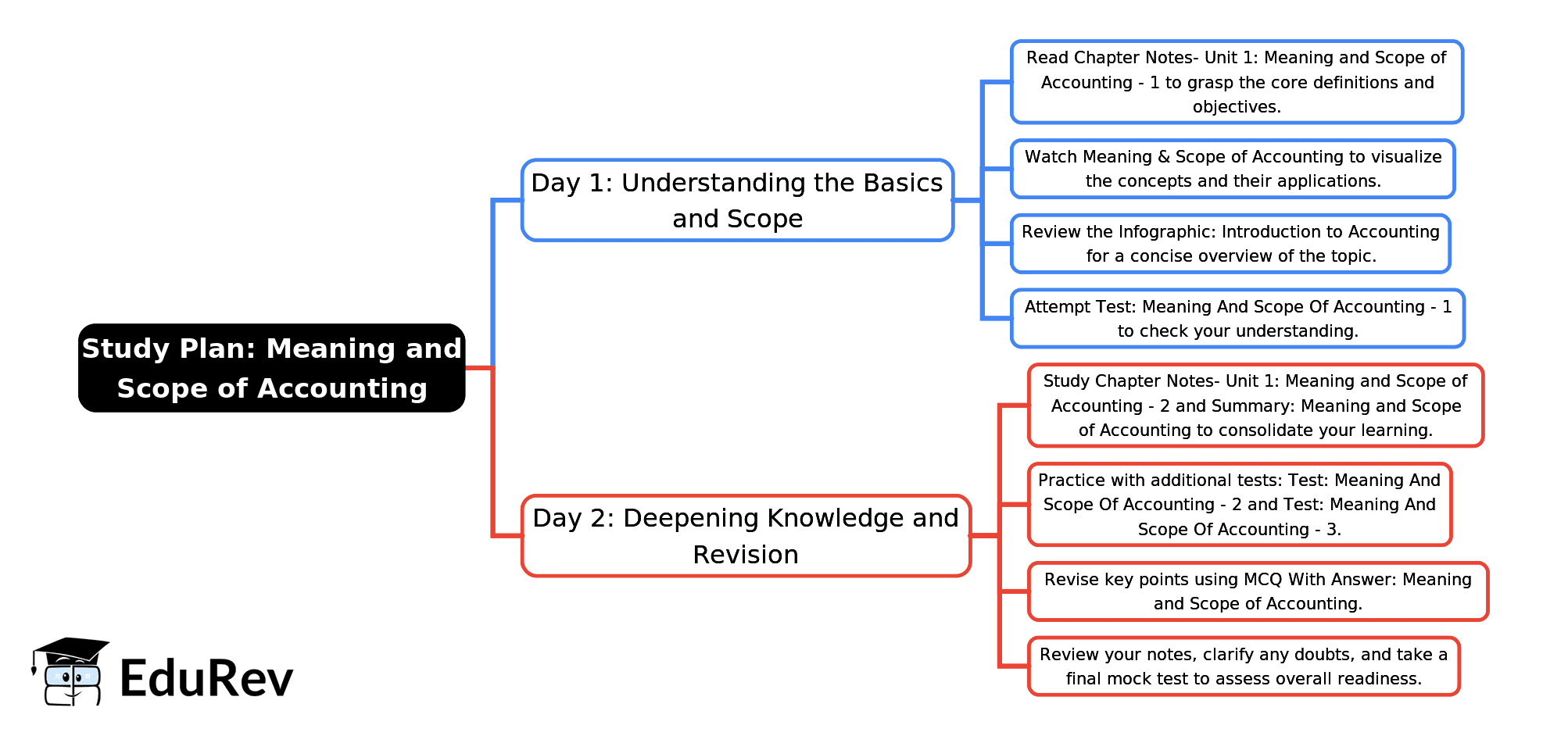 Study Plan: Meaning and Scope of Accounting

Day 1: Understanding the Basics and Scope

Read Chapter Notes- Unit 1: Meaning and Scope of Accounting - 1 to grasp the core definitions and objectives.

Watch Meaning & Scope of Accounting to visualize the concepts and their applications.

Review the Infographic: Introduction to Accounting for a concise overview of the topic.

Attempt Test: Meaning And Scope Of Accounting - 1 to check your understanding.

Day 2: Deepening Knowledge and Revision

Study Chapter Notes- Unit 1: Meaning and Scope of Accounting - 2 and Summary: Meaning and Scope of Accounting to consolidate your learning.

Practice with additional tests: Test: Meaning And Scope Of Accounting - 2 and Test: Meaning And Scope Of Accounting - 3.

Revise key points using MCQ With Answer: Meaning and Scope of Accounting.

Review your notes, clarify any doubts, and take a final mock test to assess overall readiness.

EduRev